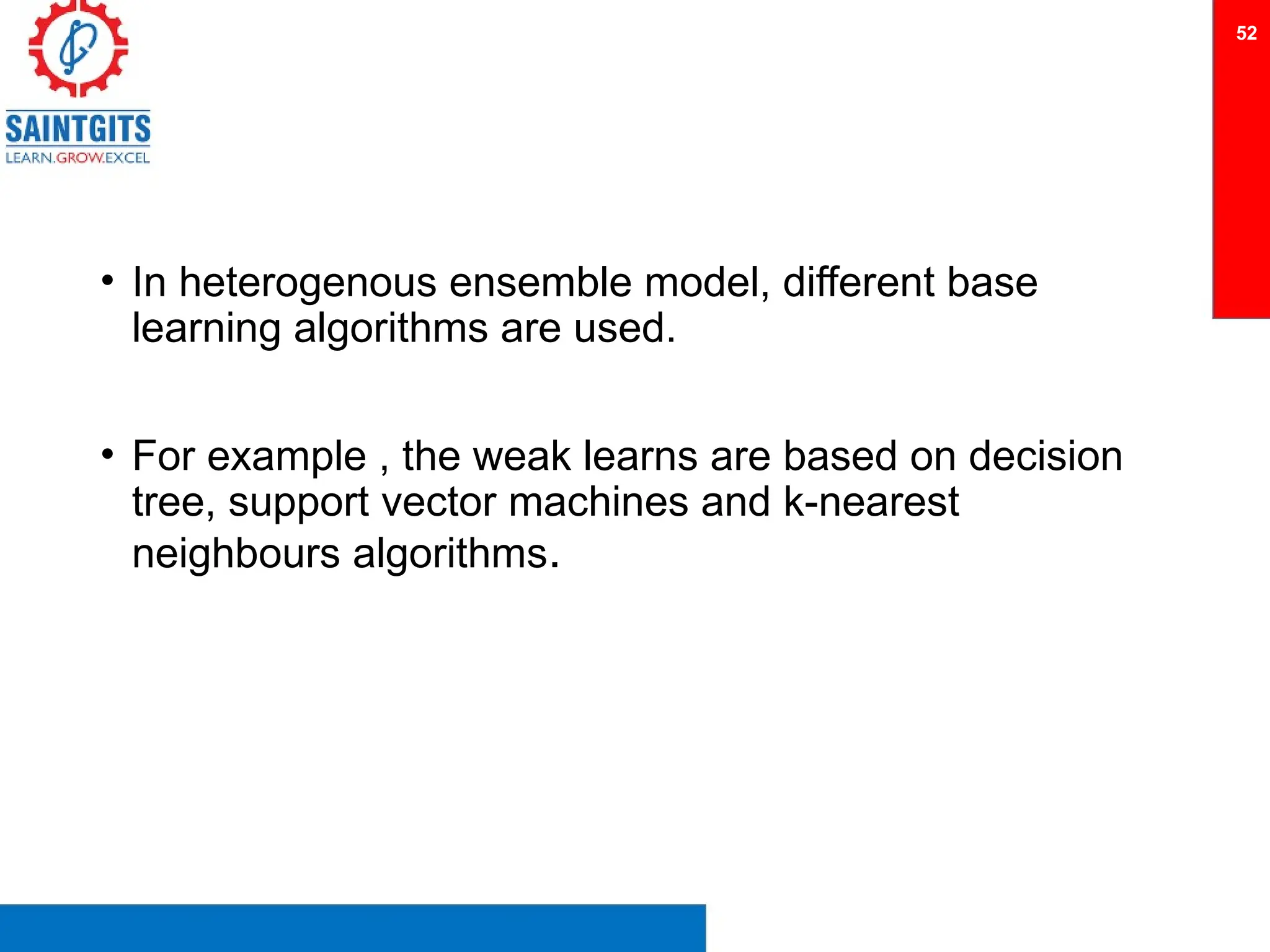 SAINTGITS
LEARN.GROW.EXCEL

52

• In heterogenous ensemble model, different base learning algorithms are used.

• For example , the weak learns are based on decision tree, support vector machines and k-nearest neighbours algorithms.